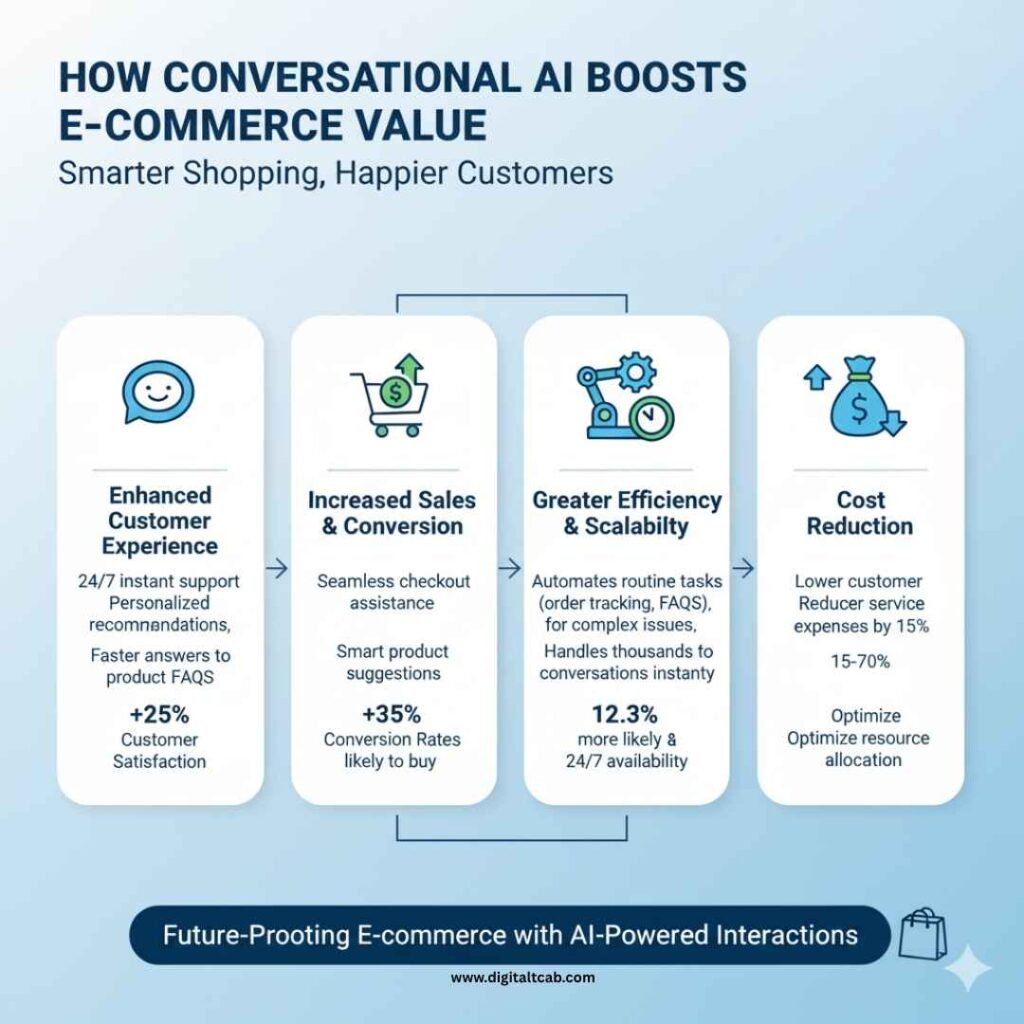 HOW CONVERSATIONAL AI BOOSTS E-COMMERCE VALUE

Smarter Shopping, Happier Customers

Enhanced Customer Experience

24/7 instant support Personalized recomnandations,

Faster answers to product FAQS

+25%
Customer Satisfaction

Increased Sales & Conversion

Seamless checkout assistance

Smart product suggestions

+35%
Conversion Rates likely to buy

Greater Efficiency & Scalabilty

Automates routine tasks (order tracking, FAQS), for complex issues,

Handles thousands to conversations instanty

12.3%
more likely & 24/7 availability

Cost Reduction

Lower customer Reducer service expenses by 15%

15-70%

Optimize
Optimize resource allocation

Future-Prooting E-commerce with AI-Powered Interactions

www.digitaltcab.com